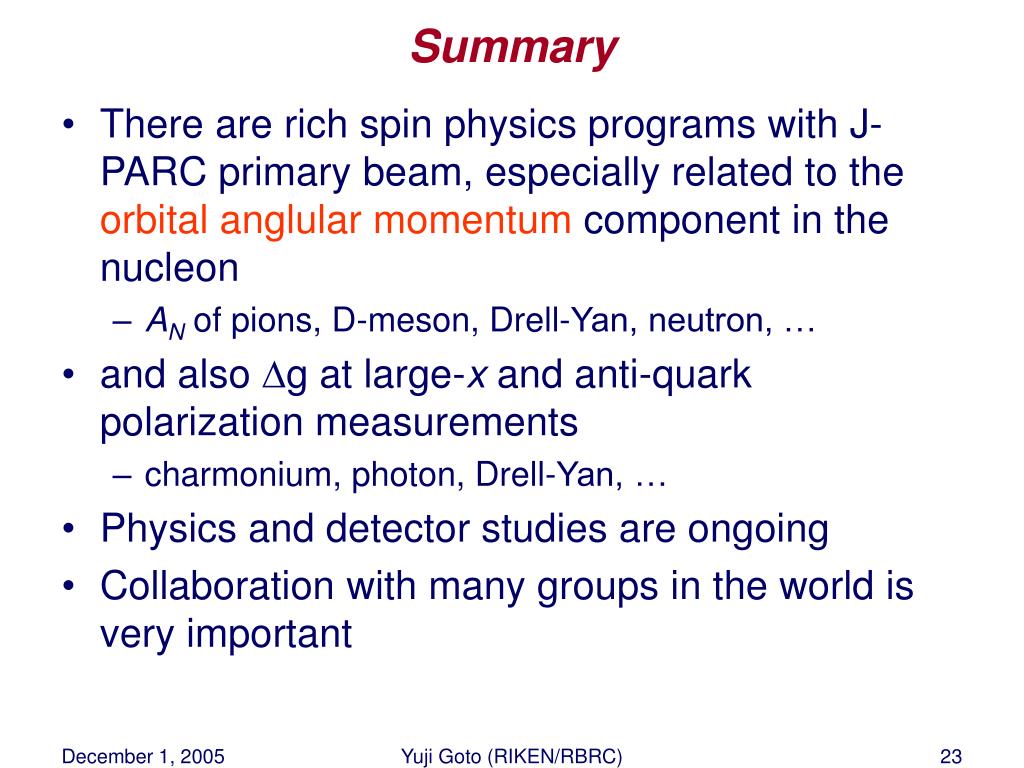 Summary

• There are rich spin physics programs with J-PARC primary beam, especially related to the orbital anglular momentum component in the nucleon
 – $A_N$ of pions, D-meson, Drell-Yan, neutron, …
• and also $\Delta$g at large-$x$ and anti-quark polarization measurements
 – charmonium, photon, Drell-Yan, …
• Physics and detector studies are ongoing
• Collaboration with many groups in the world is very important

December 1, 2005
Yuji Goto (RIKEN/RBRC)
23